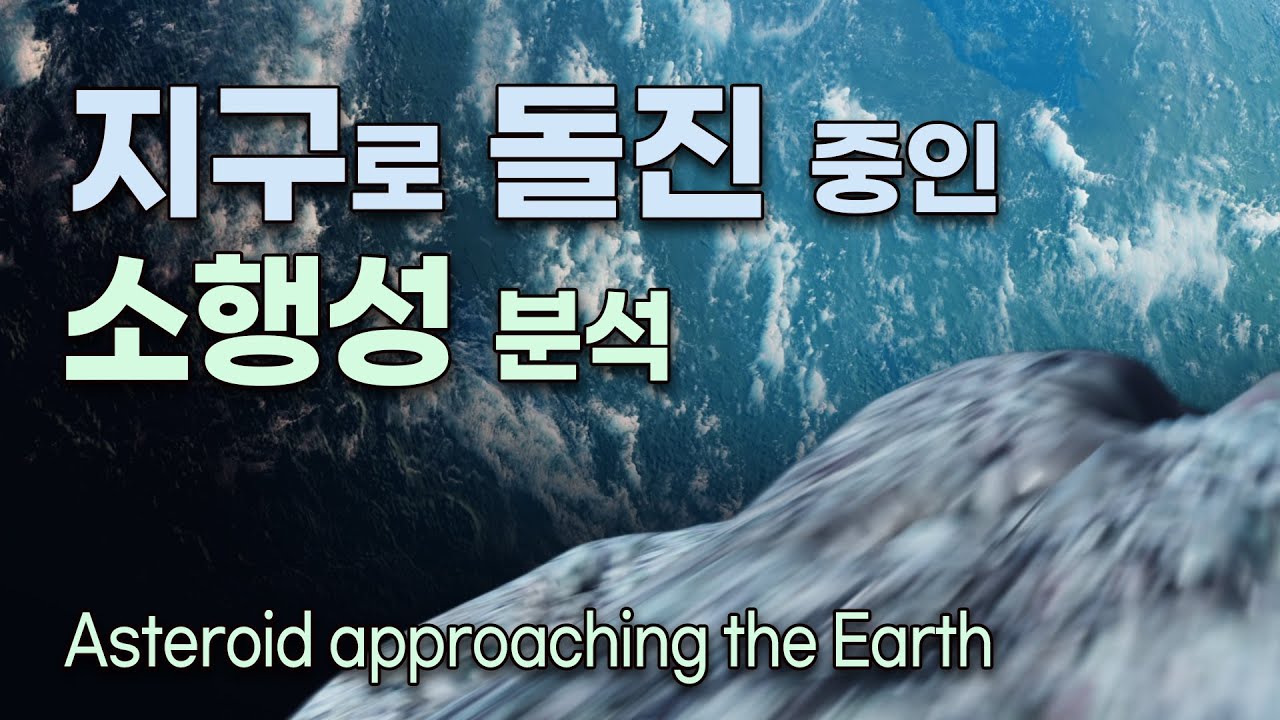 지구로 돌진 중인
소행성 분석

Asteroid approaching the Earth